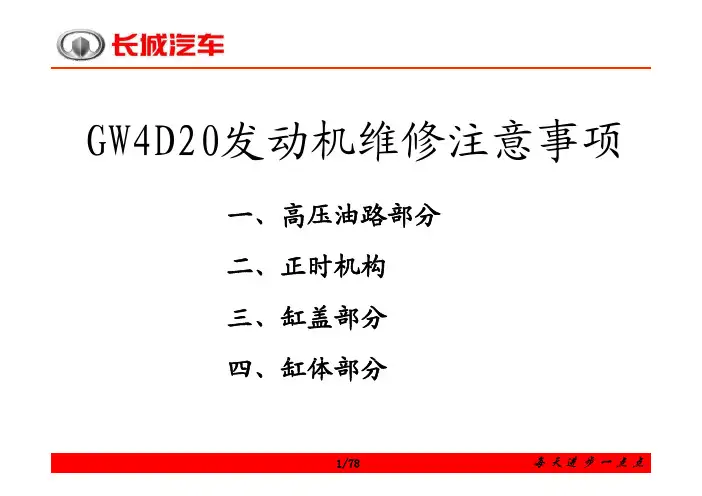 长城汽车

GW4D20发动机维修注意事项

一、高压油路部分

二、正时机构

三、缸盖部分

四、缸体部分

1/78

每天进步一点点